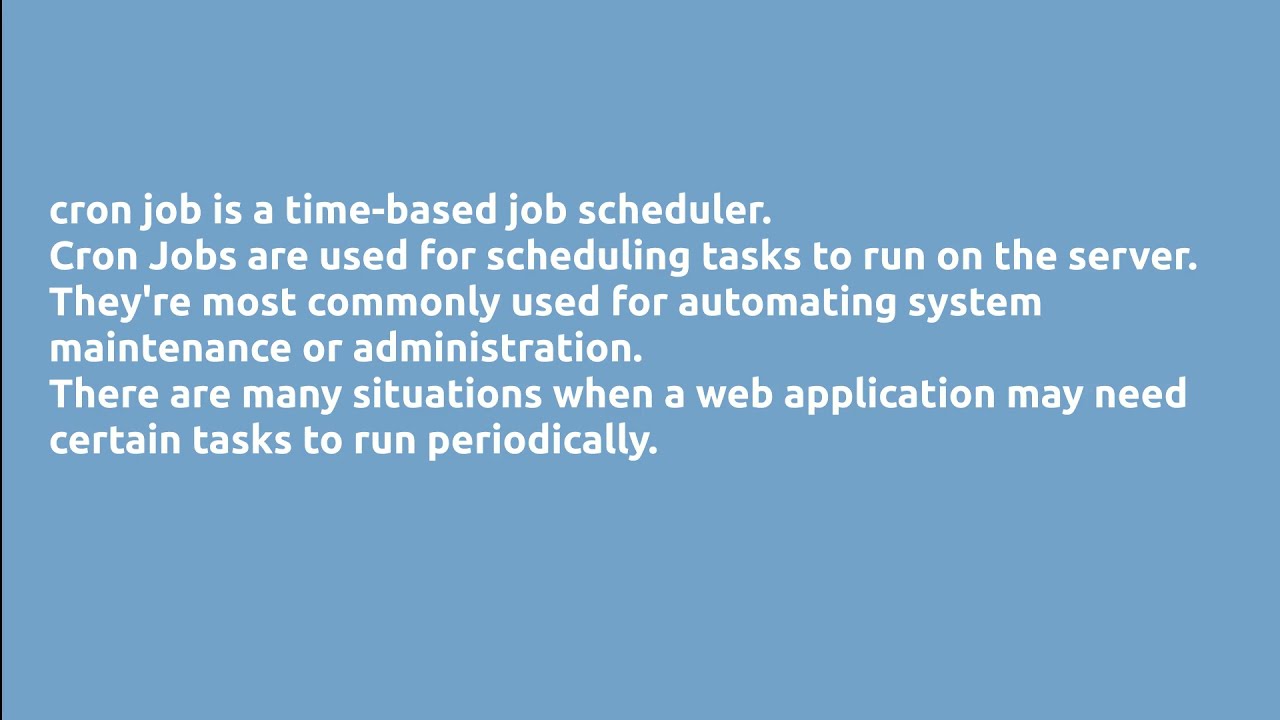 cron job is a time-based job scheduler.
Cron Jobs are used for scheduling tasks to run on the server.
They're most commonly used for automating system maintenance or administration.
There are many situations when a web application may need certain tasks to run periodically.